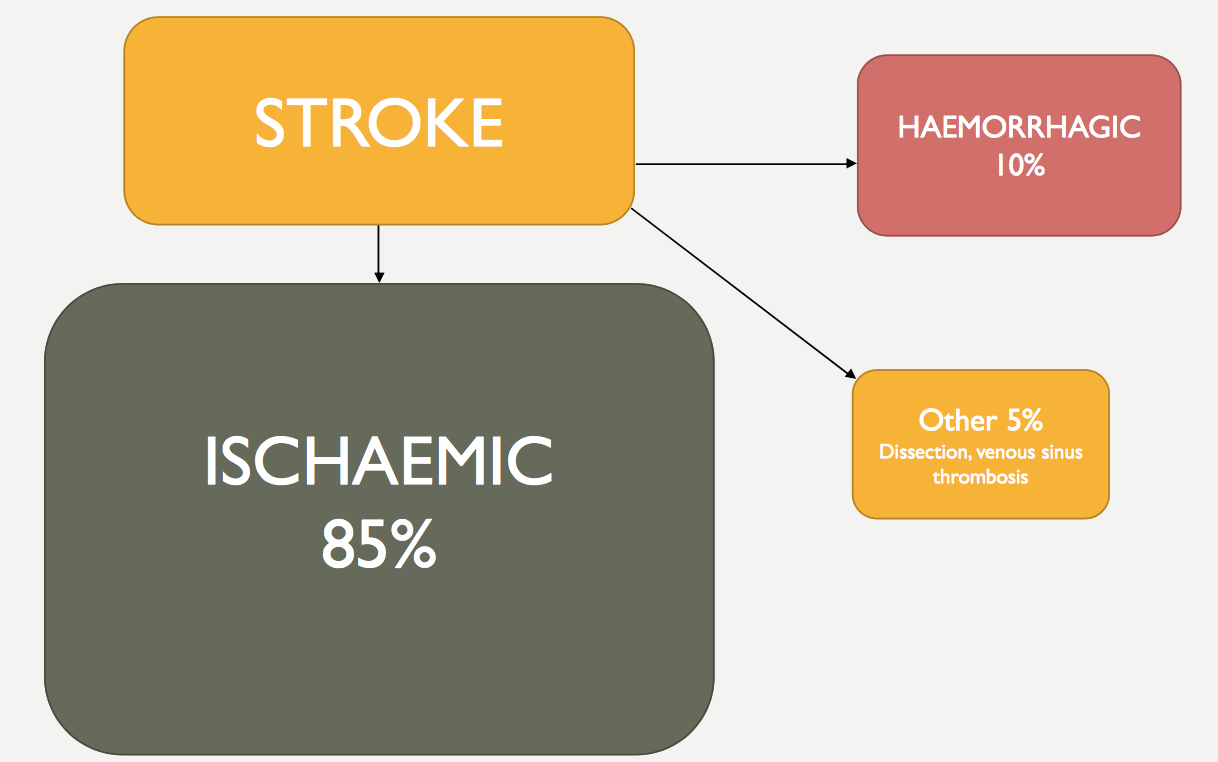 STROKE

HAEMORRHAGIC
10%

ISCHAEMIC
85%

Other 5%
Dissection, venous sinus thrombosis